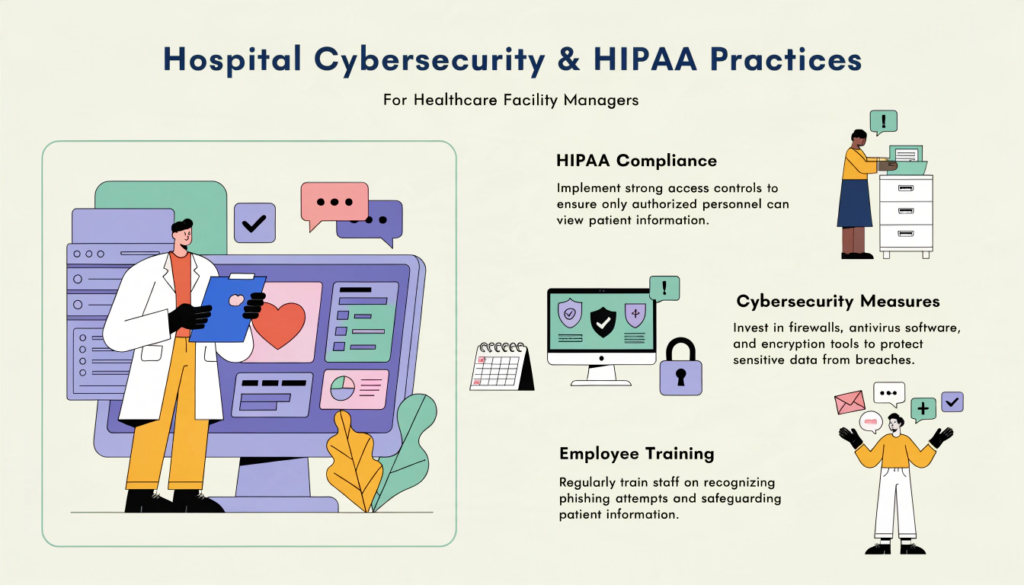 Hospital Cybersecurity & HIPAA Practices

For Healthcare Facility Managers

HIPAA Compliance

Implement strong access controls to ensure only authorized personnel can view patient information.

Cybersecurity Measures

Invest in firewalls, antivirus software, and encryption tools to protect sensitive data from breaches.

Employee Training

Regularly train staff on recognizing phishing attempts and safeguarding patient information.